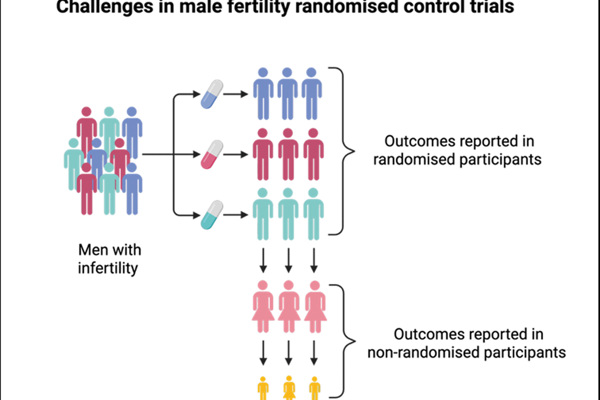 Challenges in male fertility randomised control trials

Men with infertility

Outcomes reported in randomised participants

Outcomes reported in non-randomised participants